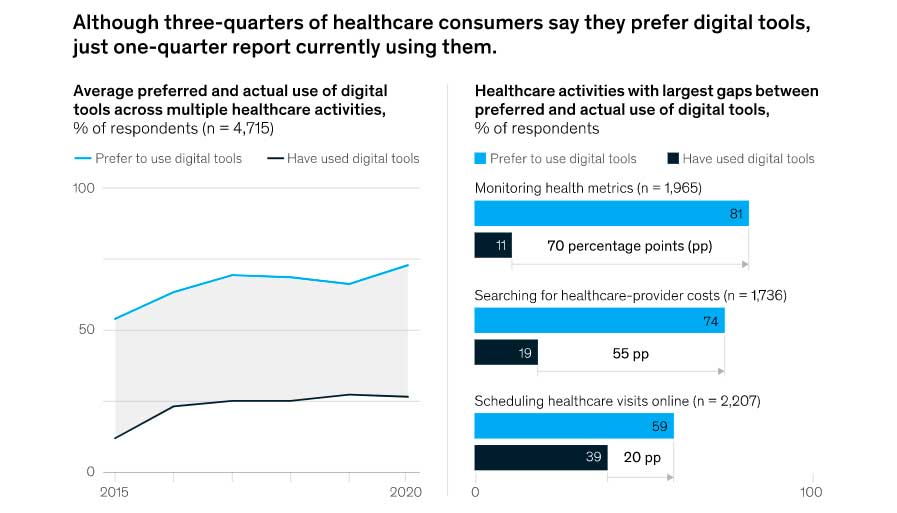 Although three-quarters of healthcare consumers say they prefer digital tools, just one-quarter report currently using them.

Average preferred and actual use of digital tools across multiple healthcare activities, % of respondents (n = 4,715)

Prefer to use digital tools
Have used digital tools

100
50
0
2015
2020

Healthcare activities with largest gaps between preferred and actual use of digital tools, % of respondents

Prefer to use digital tools
Have used digital tools

Monitoring health metrics (n = 1,965)
81
11
70 percentage points (pp)

Searching for healthcare-provider costs (n = 1,736)
74
19
55 pp

Scheduling healthcare visits online (n = 2,207)
59
39
20 pp

0
100